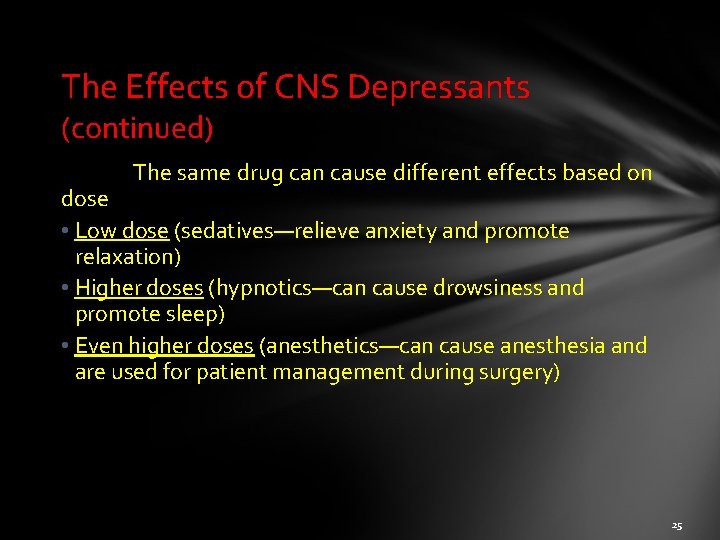 The Effects of CNS Depressants (continued)

The same drug can cause different effects based on dose

• Low dose (sedatives—relieve anxiety and promote relaxation)
• Higher doses (hypnotics—can cause drowsiness and promote sleep)
• Even higher doses (anesthetics—can cause anesthesia and are used for patient management during surgery)

25